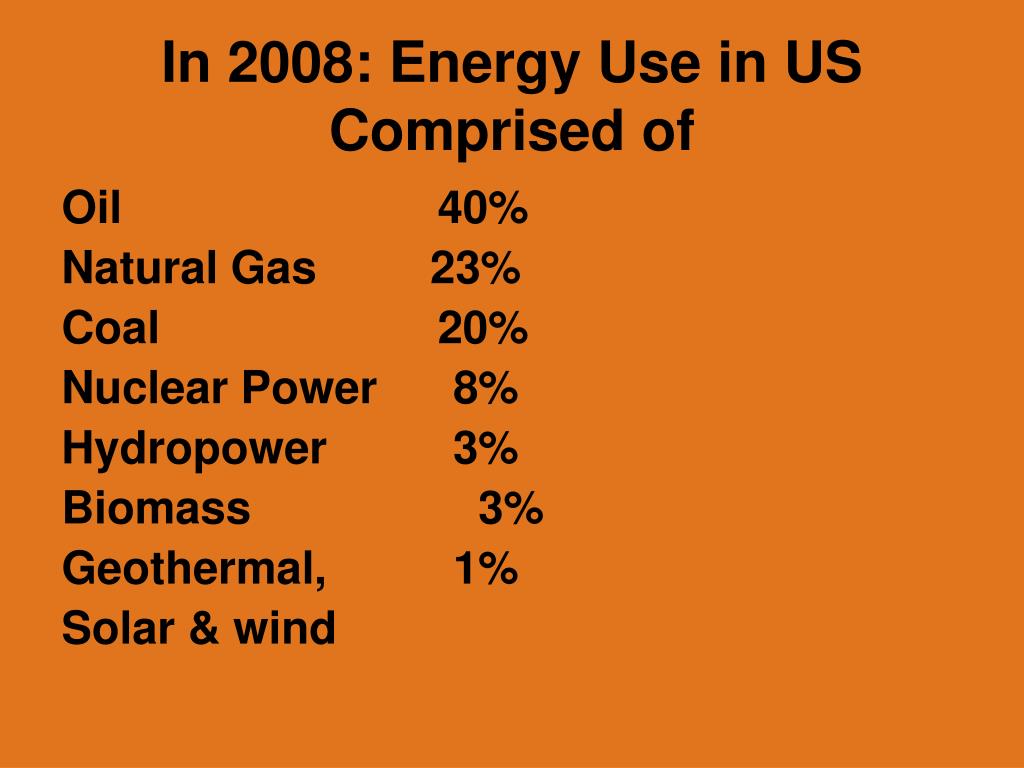 In 2008: Energy Use in US Comprised of

Oil 40%
Natural Gas 23%
Coal 20%
Nuclear Power 8%
Hydropower 3%
Biomass 3%
Geothermal, 1%
Solar & wind